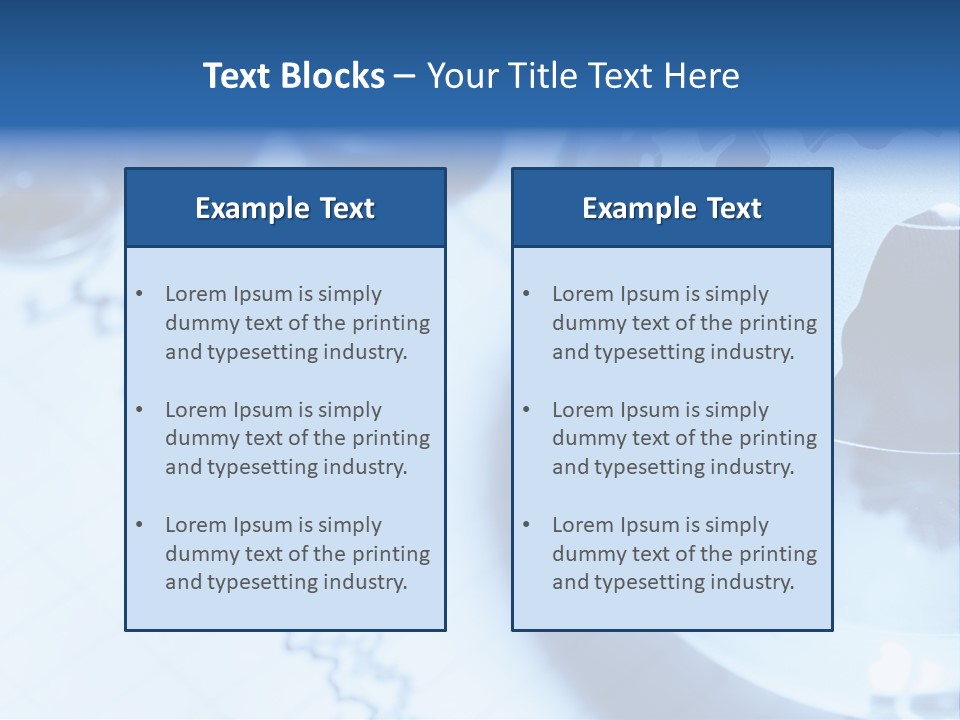 Text Blocks – Your Title Text Here

Example Text

• Lorem Ipsum is simply dummy text of the printing and typesetting industry.

• Lorem Ipsum is simply dummy text of the printing and typesetting industry.

• Lorem Ipsum is simply dummy text of the printing and typesetting industry.

Example Text

• Lorem Ipsum is simply dummy text of the printing and typesetting industry.

• Lorem Ipsum is simply dummy text of the printing and typesetting industry.

• Lorem Ipsum is simply dummy text of the printing and typesetting industry.